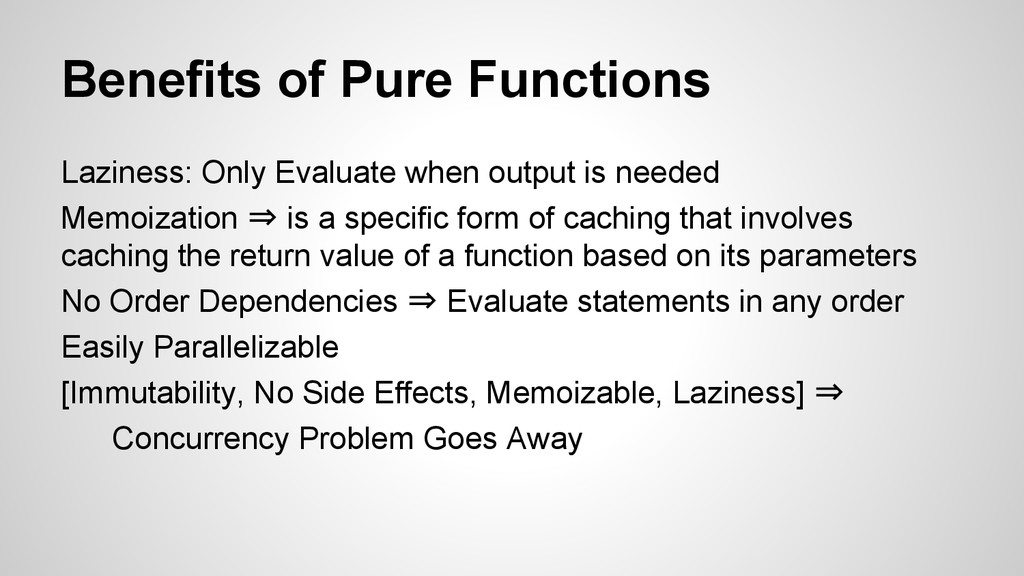 Benefits of Pure Functions

Laziness: Only Evaluate when output is needed

Memoization ⇒ is a specific form of caching that involves caching the return value of a function based on its parameters

No Order Dependencies ⇒ Evaluate statements in any order

Easily Parallelizable

[Immutability, No Side Effects, Memoizable, Laziness] ⇒
Concurrency Problem Goes Away